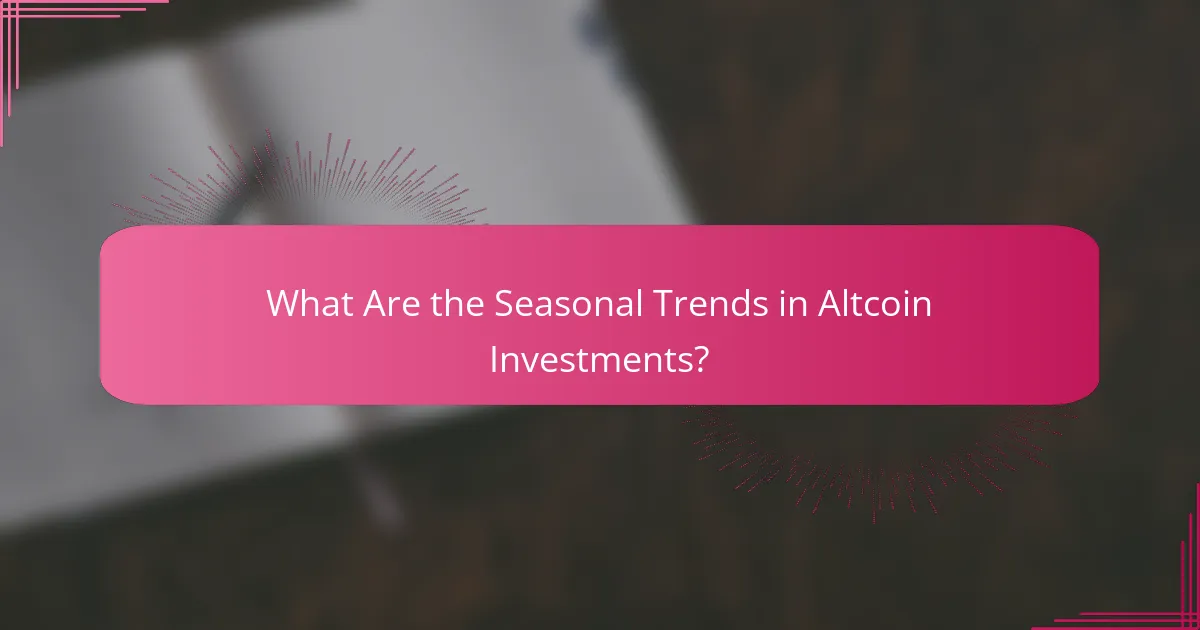 What Are the Seasonal Trends in Altcoin Investments?